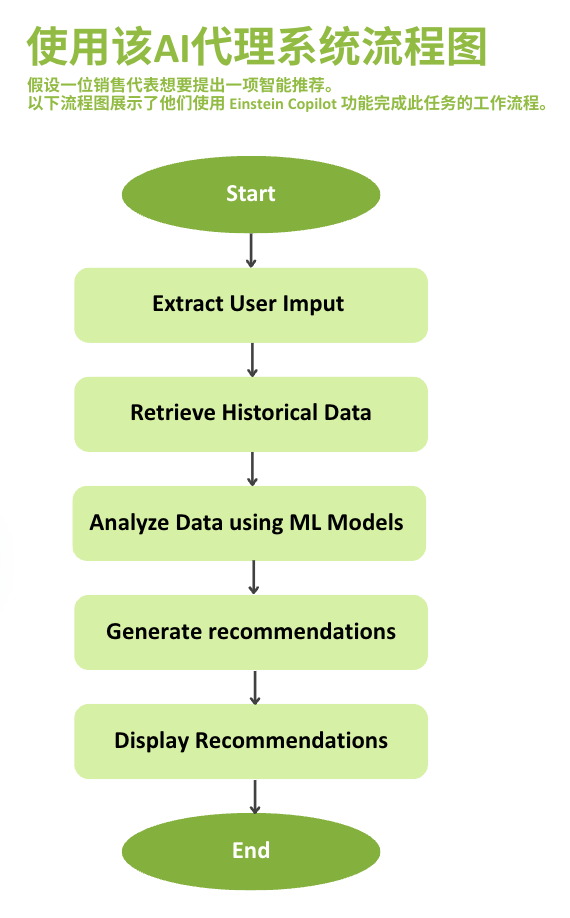 使用该AI代理系统流程图

假设一位销售代表想要提出一项智能推荐。
以下流程图展示了他们使用 Einstein Copilot 功能完成此任务的工作流程。

Start

Extract User Imput

Retrieve Historical Data

Analyze Data using ML Models

Generate recommendations

Display Recommendations

End